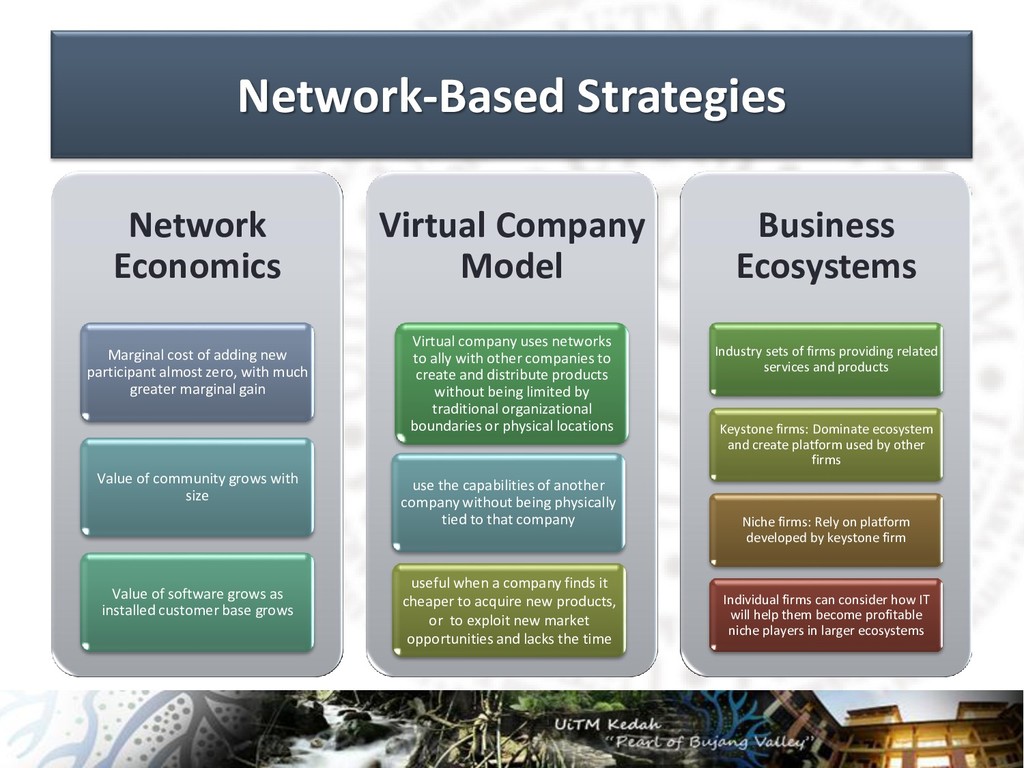 Network-Based Strategies

Network Economics

Marginal cost of adding new participant almost zero, with much greater marginal gain

Value of community grows with size

Value of software grows as installed customer base grows

Virtual Company Model

Virtual company uses networks to ally with other companies to create and distribute products without being limited by traditional organizational boundaries or physical locations

use the capabilities of another company without being physically tied to that company

useful when a company finds it cheaper to acquire new products, or to exploit new market opportunities and lacks the time

Business Ecosystems

Industry sets of firms providing related services and products

Keystone firms: Dominate ecosystem and create platform used by other firms

Niche firms: Rely on platform developed by keystone firm

Individual firms can consider how IT will help them become profitable niche players in larger ecosystems

UiTM Kedah
"Pearl of Bujang Valley"